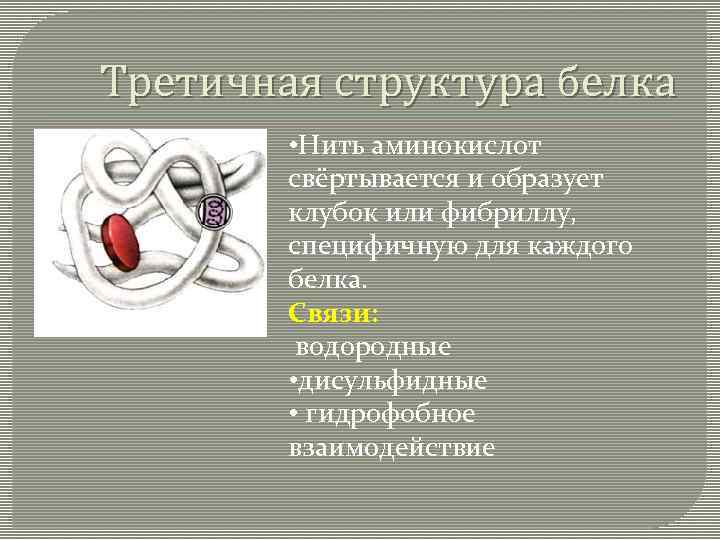 Третичная структура белка

•Нить аминокислот свёртывается и образует клубок или фибриллу, специфичную для каждого белка.

Связи:

водородные

•дисульфидные

• гидрофобное взаимодействие